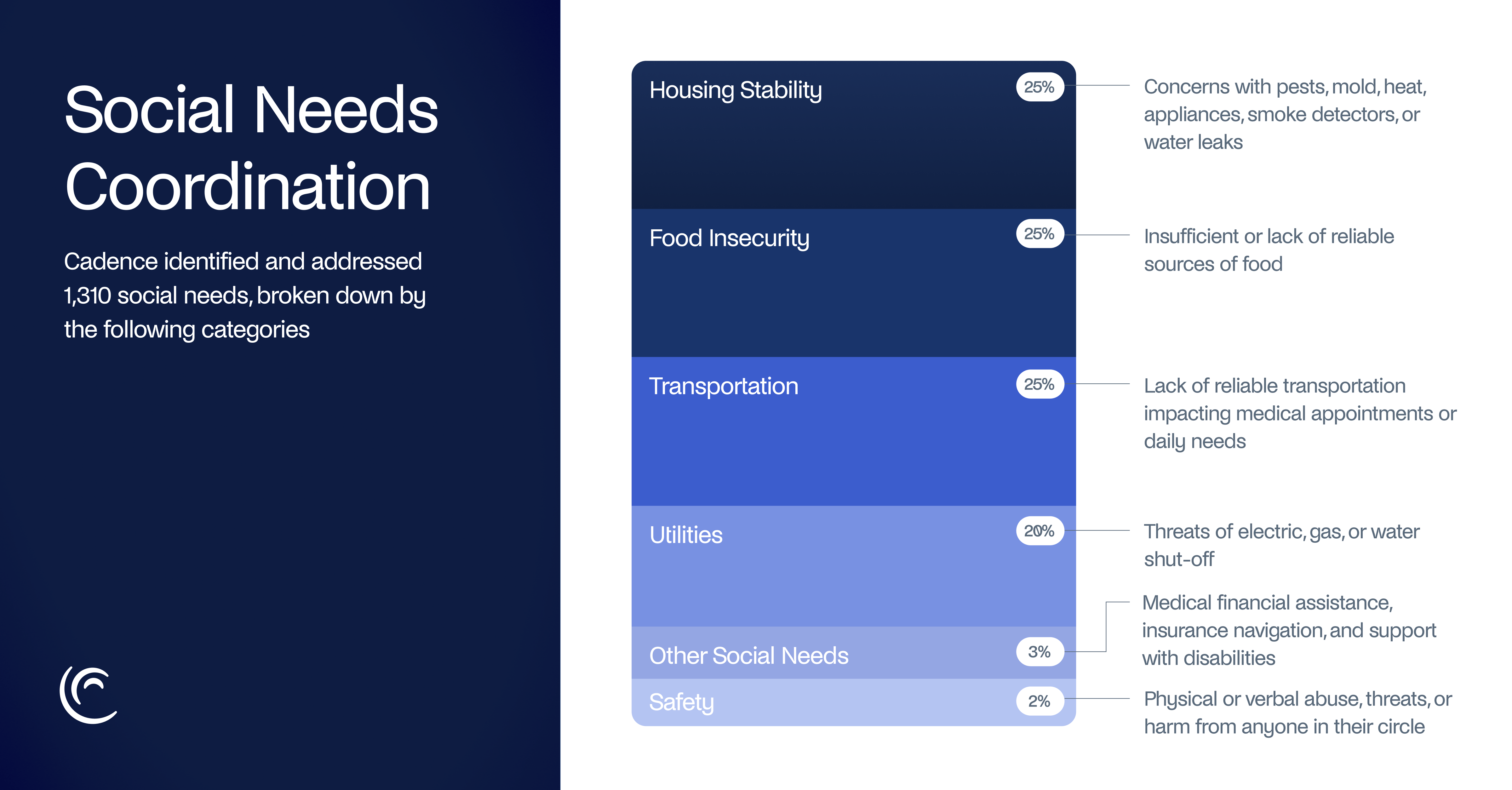 Social Needs Coordination

Cadence identified and addressed 1,310 social needs, broken down by the following categories

Housing Stability 25%
Concerns with pests, mold, heat, appliances, smoke detectors, or water leaks

Food Insecurity 25%
Insufficient or lack of reliable sources of food

Transportation 25%
Lack of reliable transportation impacting medical appointments or daily needs

Utilities 20%
Threats of electric, gas, or water shut-off

Other Social Needs 3%
Medical financial assistance, insurance navigation, and support with disabilities

Safety 2%
Physical or verbal abuse, threats, or harm from anyone in their circle